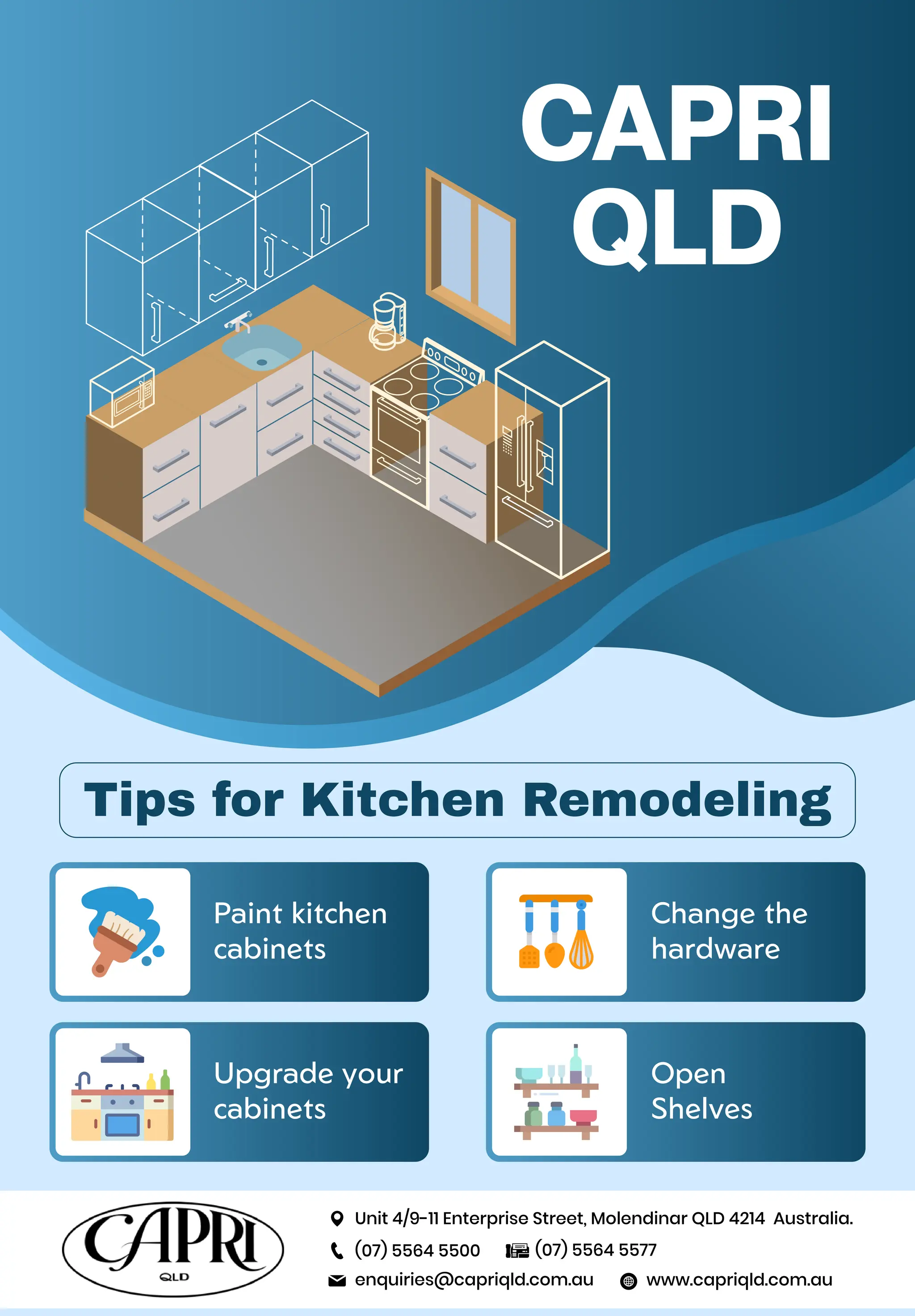 CAPRI QLD

Tips for Kitchen Remodeling

Paint kitchen cabinets

Change the hardware

Upgrade your cabinets

Open Shelves

CAPRI
QLD

Unit 4/9-11 Enterprise Street, Molendinar QLD 4214 Australia.
(07) 5564 5500 (07) 5564 5577
enquiries@capriqld.com.au www.capriqld.com.au